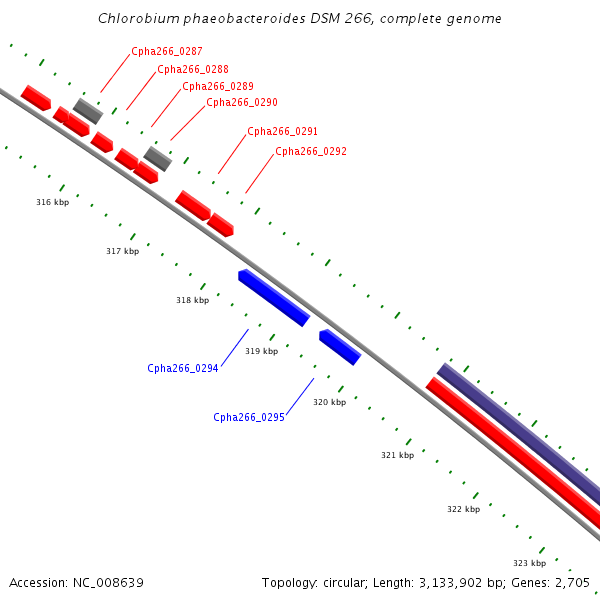 Chlorobium phaeobacteroides DSM 266, complete genome

Cpha266_0287
Cpha266_0288
Cpha266_0289
Cpha266_0290
Cpha266_0291
Cpha266_0292

316 kbp
317 kbp
318 kbp
319 kbp
Cpha266_0294
320 kbp
Cpha266_0295
321 kbp
322 kbp
323 kbp

Accession: NC_008639
Topology: circular; Length: 3,133,902 bp; Genes: 2,705